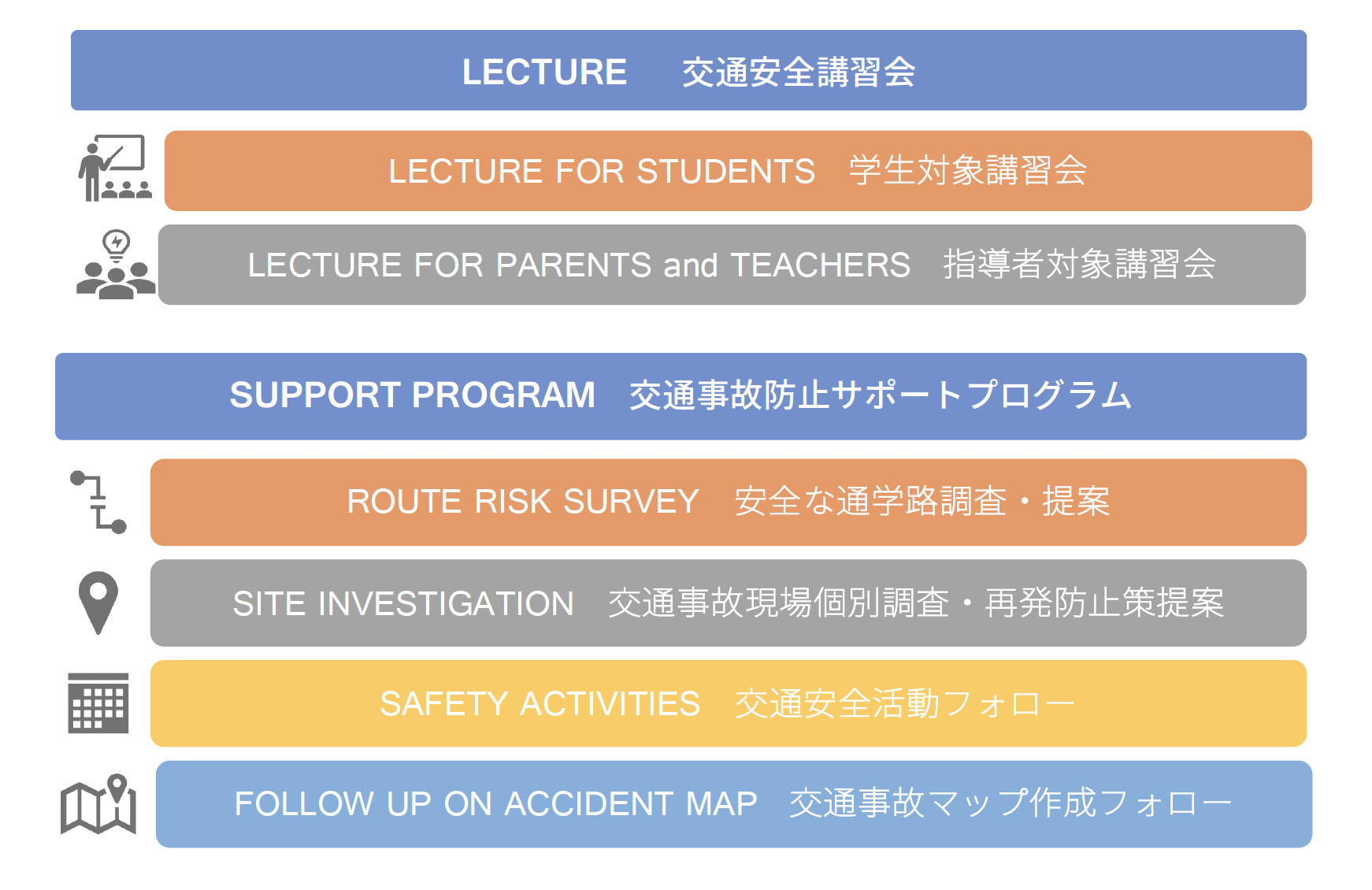 LECTURE 交通安全講習会

LECTURE FOR STUDENTS 学生対象講習会

LECTURE FOR PARENTS and TEACHERS 指導者対象講習会

SUPPORT PROGRAM 交通事故防止サポートプログラム

ROUTE RISK SURVEY 安全な通学路調査・提案

SITE INVESTIGATION 交通事故現場個別調査・再発防止策提案

SAFETY ACTIVITIES 交通安全活動フォロー

FOLLOW UP ON ACCIDENT MAP 交通事故マップ作成フォロー